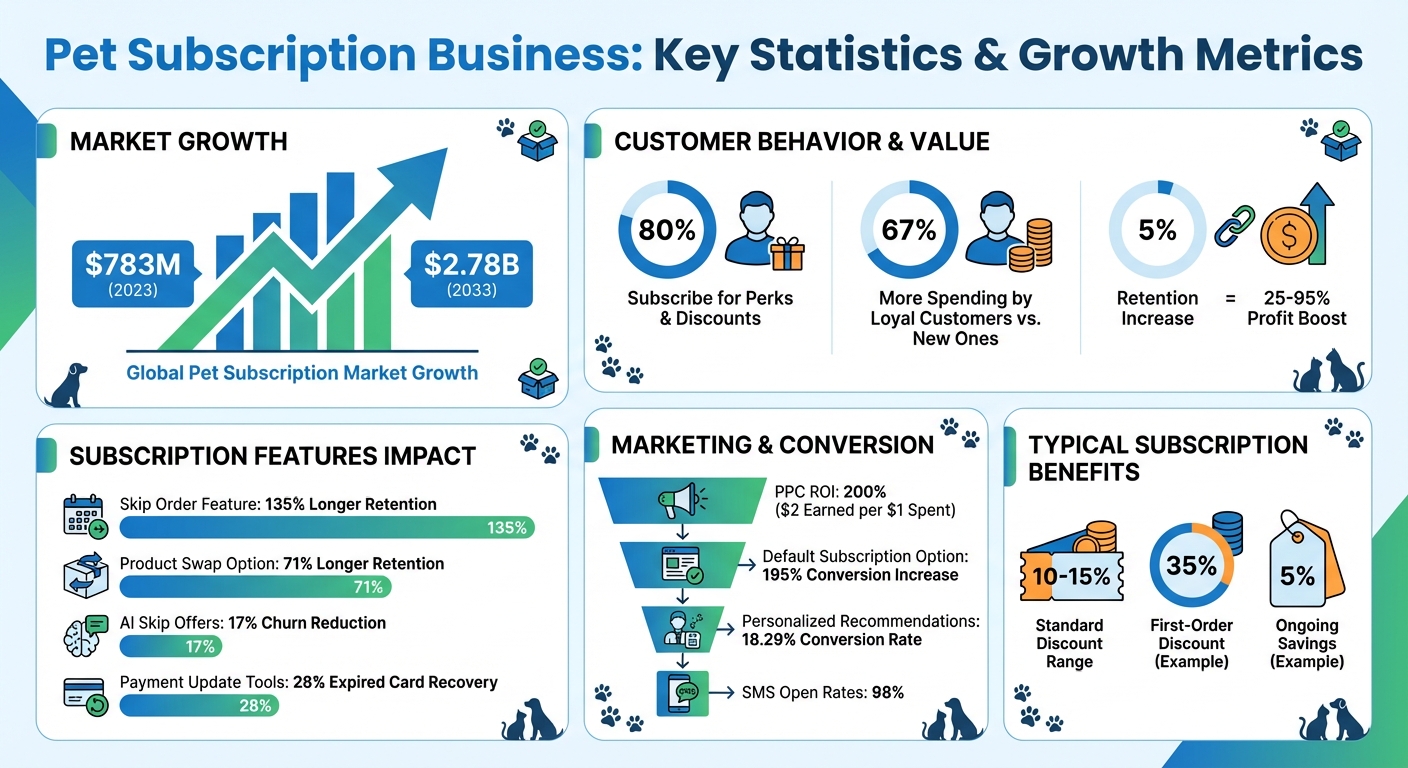 Pet Subscription Business: Key Statistics & Growth Metrics

MARKET GROWTH

$783M (2023)

$2.78B (2033)

Global Pet Subscription Market Growth

CUSTOMER BEHAVIOR & VALUE

80%
Subscribe for Perks & Discounts

67%
More Spending by Loyal Customers vs. New Ones

5%
Retention Increase = 25-95% Profit Boost

SUBSCRIPTION FEATURES IMPACT

Skip Order Feature: 135% Longer Retention
135%

Product Swap Option: 71% Longer Retention
71%

AI Skip Offers: 17% Churn Reduction
17%

Payment Update Tools: 28% Expired Card Recovery
28%

MARKETING & CONVERSION

PPC ROI: 200% ($2 Earned per $1 Spent)

Default Subscription Option: 195% Conversion Increase

Personalized Recommendations: 18.29% Conversion Rate

SMS Open Rates: 98%

TYPICAL SUBSCRIPTION BENEFITS

10-15%
Standard Discount Range

35%
First-Order Discount (Example)

5%
Ongoing Savings (Example)